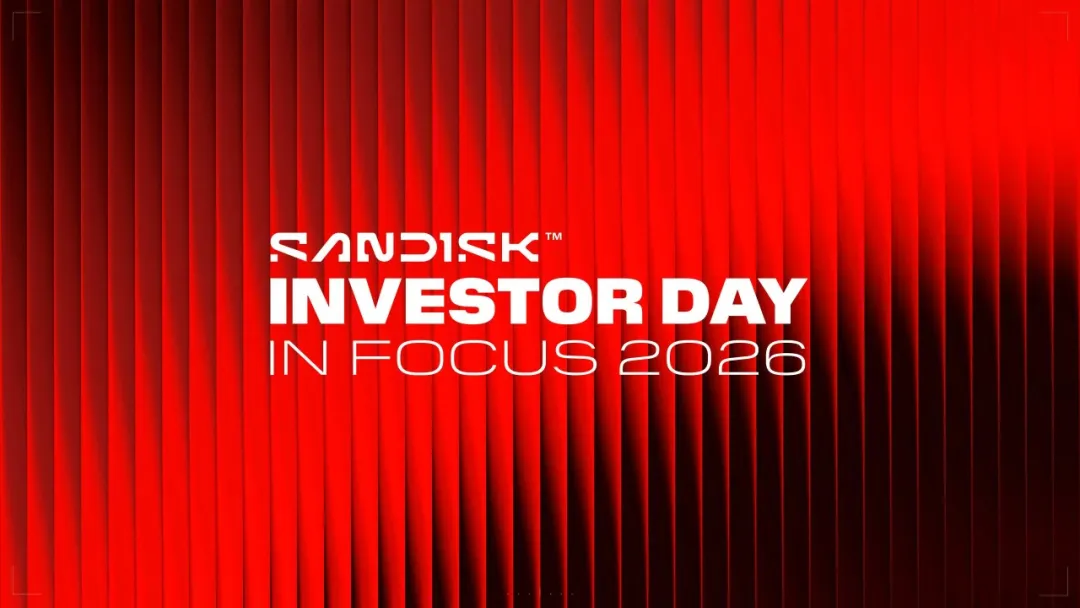 SANDISK™
INVESTOR DAY
IN FOCUS 2026